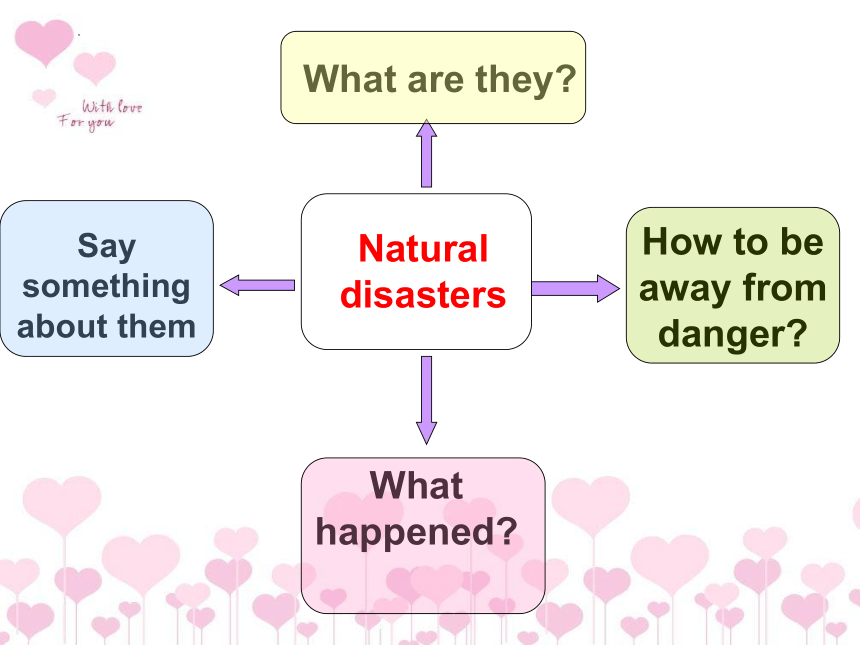 With love
For you

What are they?

Say something about them

Natural disasters

How to be away from danger?

What happened?